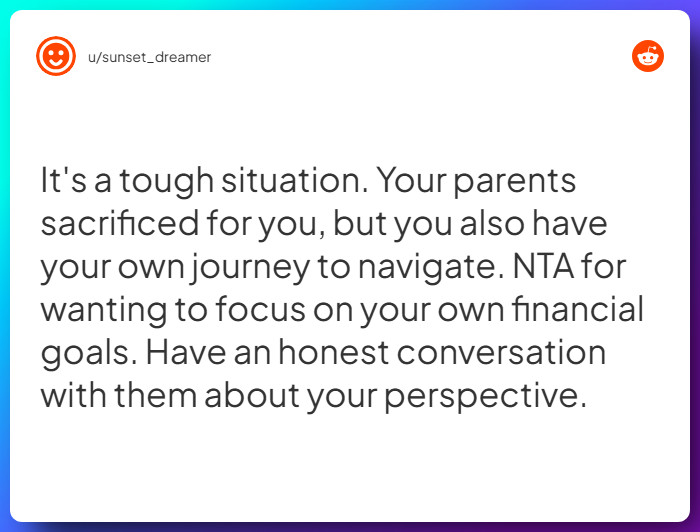 u/sunset_dreamer

It's a tough situation. Your parents sacrificed for you, but you also have your own journey to navigate. NTA for wanting to focus on your own financial goals. Have an honest conversation with them about your perspective.